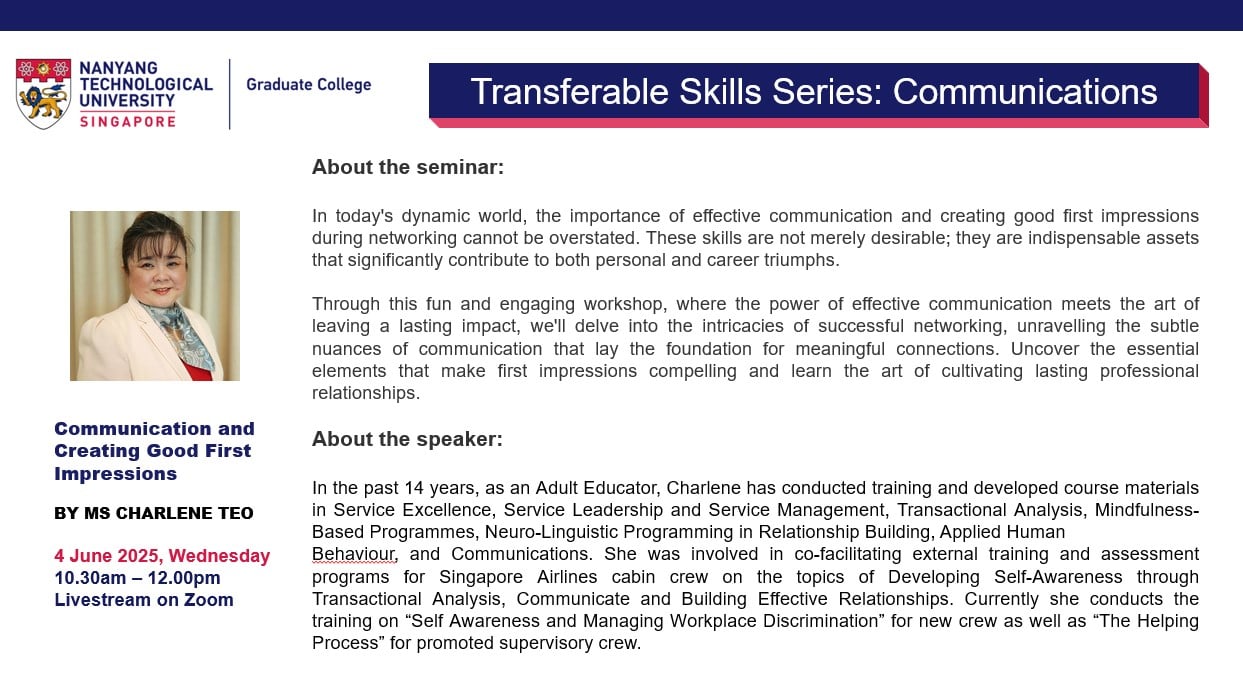 NANYANG TECHNOLOGICAL UNIVERSITY SINGAPORE

Graduate College

Transferable Skills Series: Communications

Communication and Creating Good First Impressions

BY MS CHARLENE TEO

4 June 2025, Wednesday
10.30am – 12.00pm
Livestream on Zoom

About the seminar:

In today's dynamic world, the importance of effective communication and creating good first impressions during networking cannot be overstated. These skills are not merely desirable; they are indispensable assets that significantly contribute to both personal and career triumphs.

Through this fun and engaging workshop, where the power of effective communication meets the art of leaving a lasting impact, we'll delve into the intricacies of successful networking, unravelling the subtle nuances of communication that lay the foundation for meaningful connections. Uncover the essential elements that make first impressions compelling and learn the art of cultivating lasting professional relationships.

About the speaker:

In the past 14 years, as an Adult Educator, Charlene has conducted training and developed course materials in Service Excellence, Service Leadership and Service Management, Transactional Analysis, Mindfulness-Based Programmes, Neuro-Linguistic Programming in Relationship Building, Applied Human Behaviour, and Communications. She was involved in co-facilitating external training and assessment programs for Singapore Airlines cabin crew on the topics of Developing Self-Awareness through Transactional Analysis, Communicate and Building Effective Relationships. Currently she conducts the training on “Self Awareness and Managing Workplace Discrimination” for new crew as well as “The Helping Process” for promoted supervisory crew.